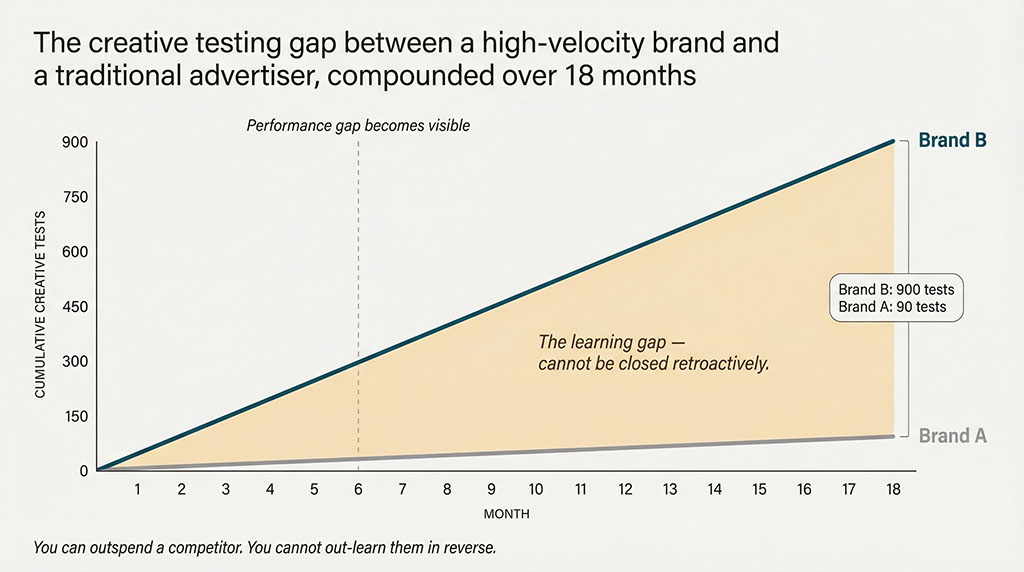 The creative testing gap between a high-velocity brand and a traditional advertiser, compounded over 18 months

Performance gap becomes visible

CUMULATIVE CREATIVE TESTS

900
750
600
450
300
150
0

Brand B

Brand B: 900 tests
Brand A: 90 tests

The learning gap — cannot be closed retroactively.

Brand A

1 2 3 4 5 6 7 8 9 10 11 12 13 14 15 16 17 18

MONTH

You can outspend a competitor. You cannot out-learn them in reverse.